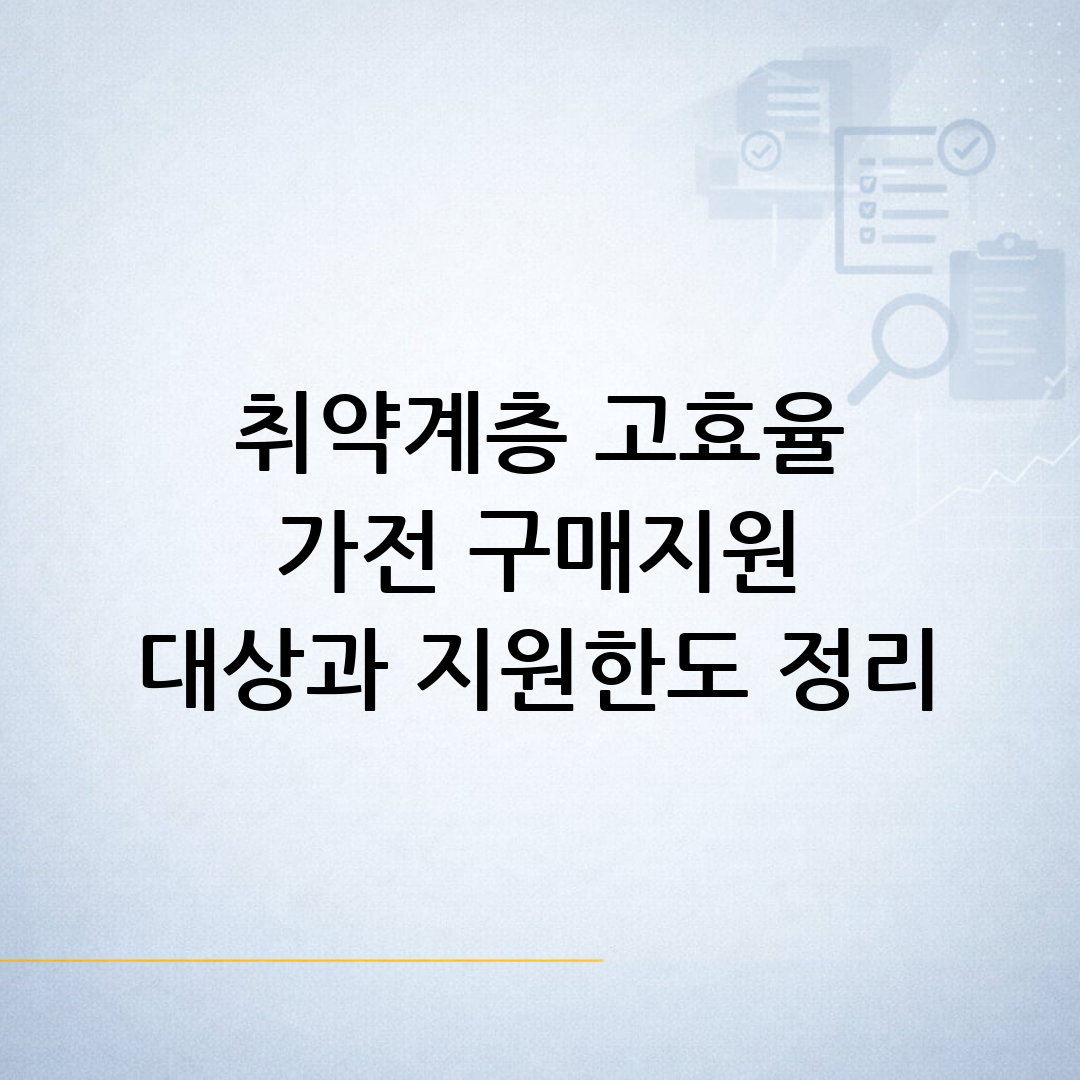 취약계층 고효율
가전 구매지원
대상과 지원한도 정리